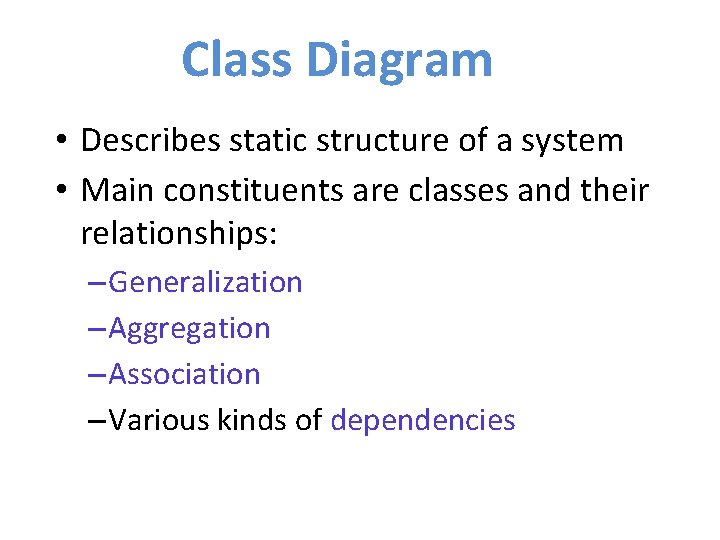 Class Diagram

• Describes static structure of a system
• Main constituents are classes and their relationships:
–Generalization
–Aggregation
–Association
–Various kinds of dependencies